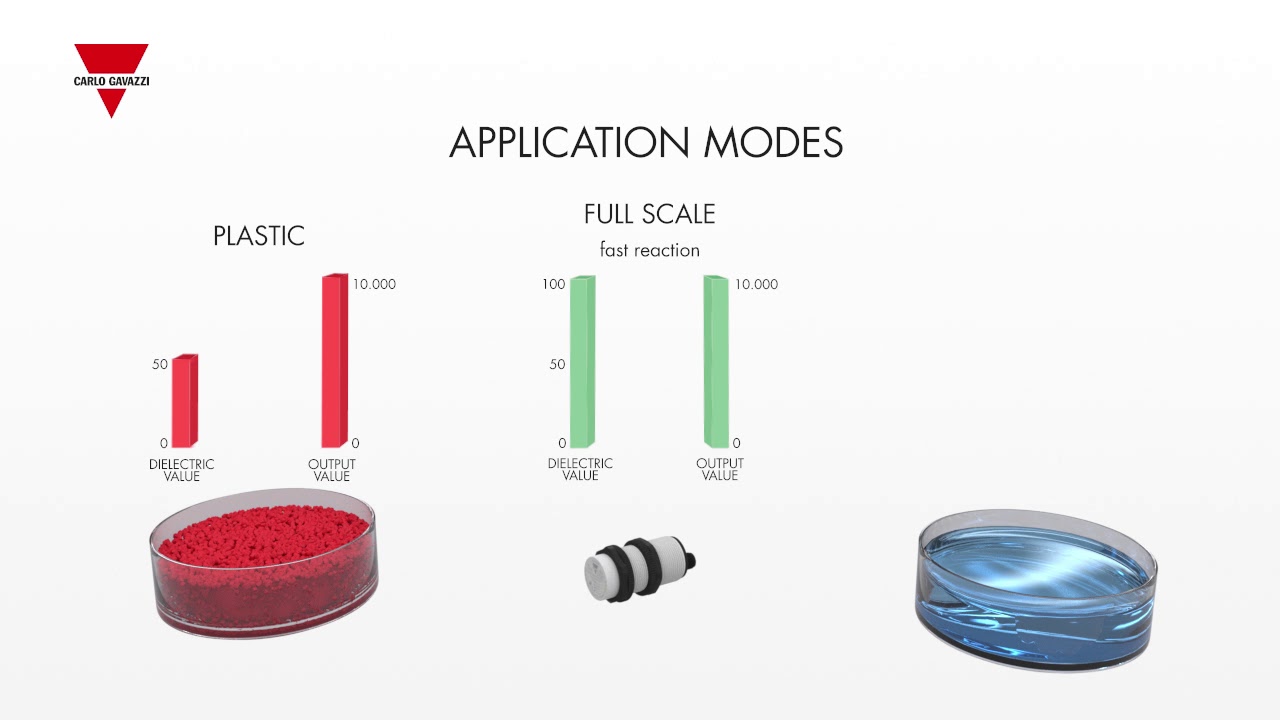 CARLO GAVAZZI

APPLICATION MODES

PLASTIC

50
0
DIELECTRIC VALUE

10.000
0
OUTPUT VALUE

FULL SCALE
fast reaction

100
50
0
DIELECTRIC VALUE

10.000
0
OUTPUT VALUE